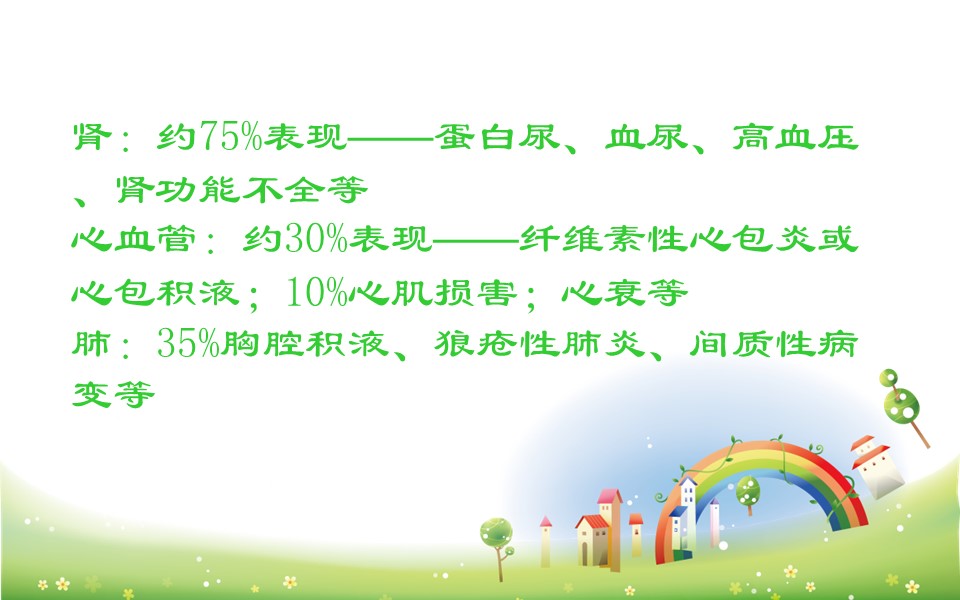 肾：约75%表现——蛋白尿、血尿、高血压、肾功能不全等
心血管：约30%表现——纤维素性心包炎或心包积液；10%心肌损害；心衰等
肺：35%胸腔积液、狼疮性肺炎、间质性病变等